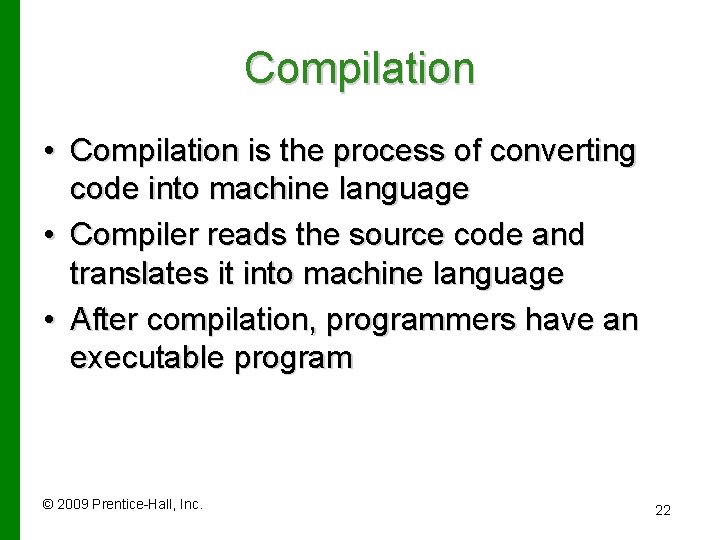 Compilation

• Compilation is the process of converting code into machine language
• Compiler reads the source code and translates it into machine language
• After compilation, programmers have an executable program

© 2009 Prentice-Hall, Inc.

22